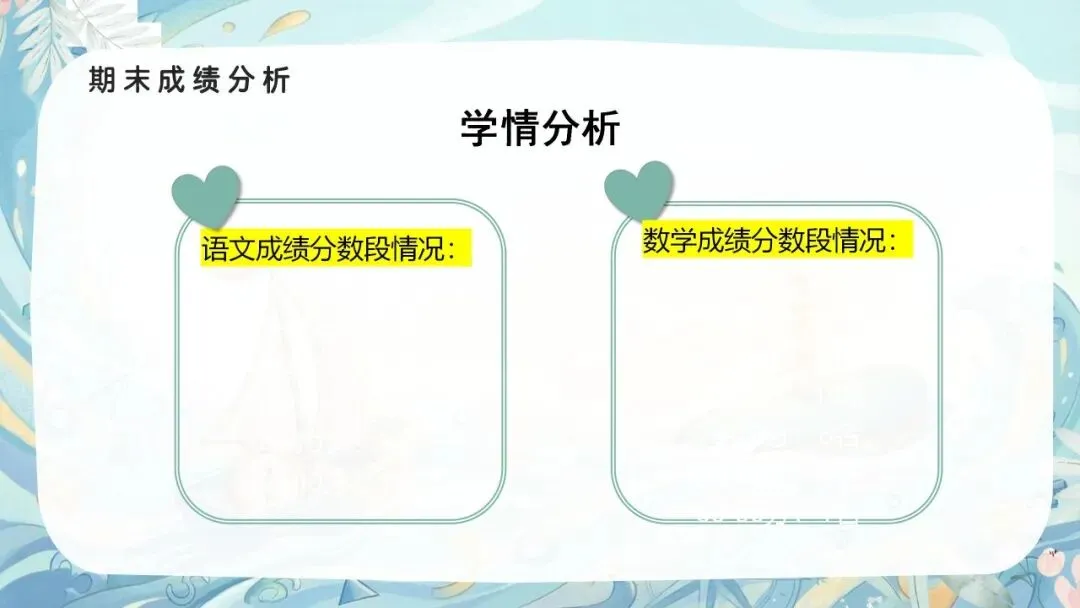 期末成绩分析

学情分析

语文成绩分数段情况：

数学成绩分数段情况：